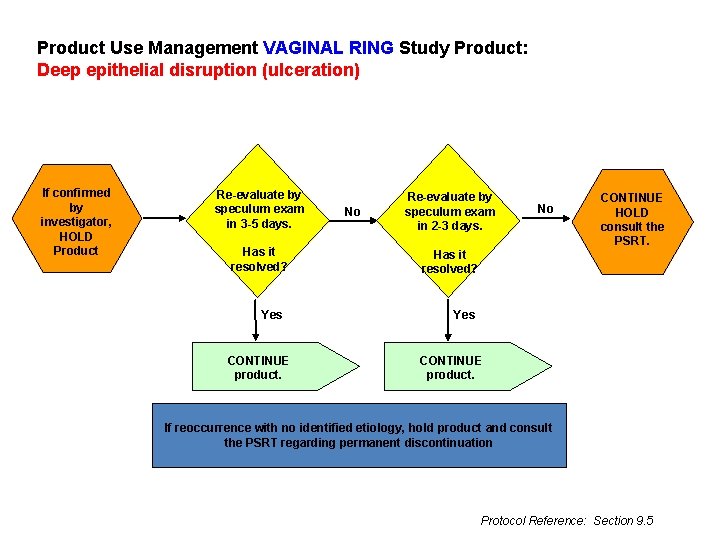 Product Use Management VAGINAL RING Study Product:
Deep epithelial disruption (ulceration)

If confirmed by investigator, HOLD Product

Re-evaluate by speculum exam in 3-5 days.

Has it resolved?

No

Re-evaluate by speculum exam in 2-3 days.

Has it resolved?

No

CONTINUE HOLD consult the PSRT.

Yes

CONTINUE product.

Yes

CONTINUE product.

If reoccurrence with no identified etiology, hold product and consult the PSRT regarding permanent discontinuation

Protocol Reference: Section 9.5